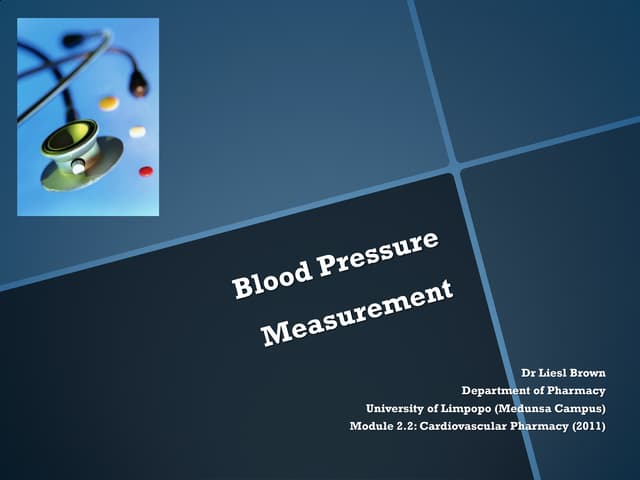 Blood Pressure Measurement

Dr Liesl Brown
Department of Pharmacy
University of Limpopo (Medunsa Campus)
Module 2.2: Cardiovascular Pharmacy (2011)